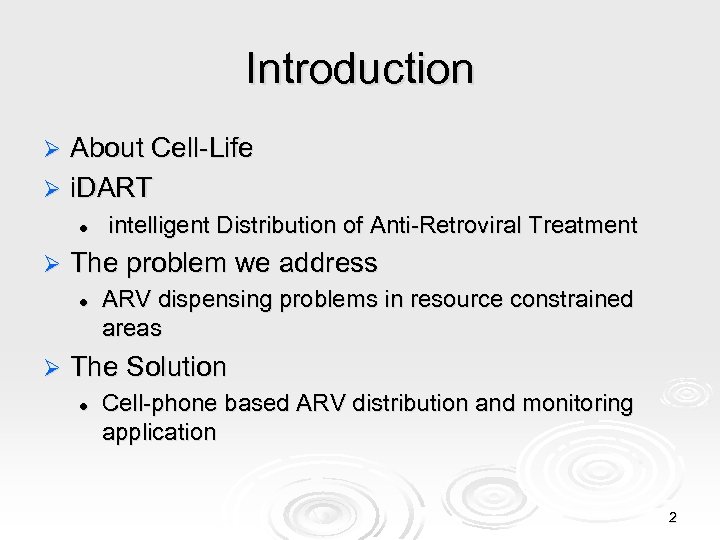 Introduction

➢ About Cell-Life
➢ iDART
• intelligent Distribution of Anti-Retroviral Treatment
➢ The problem we address
• ARV dispensing problems in resource constrained areas
➢ The Solution
• Cell-phone based ARV distribution and monitoring application

2